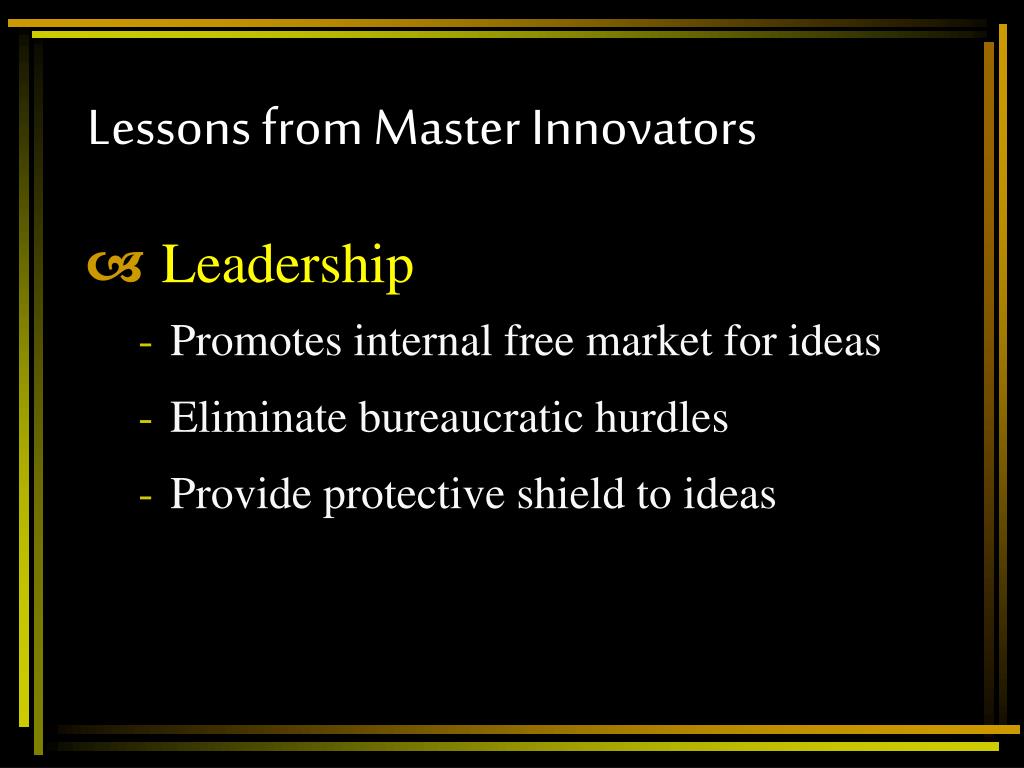 Lessons from Master Innovators

Leadership

- Promotes internal free market for ideas
- Eliminate bureaucratic hurdles
- Provide protective shield to ideas